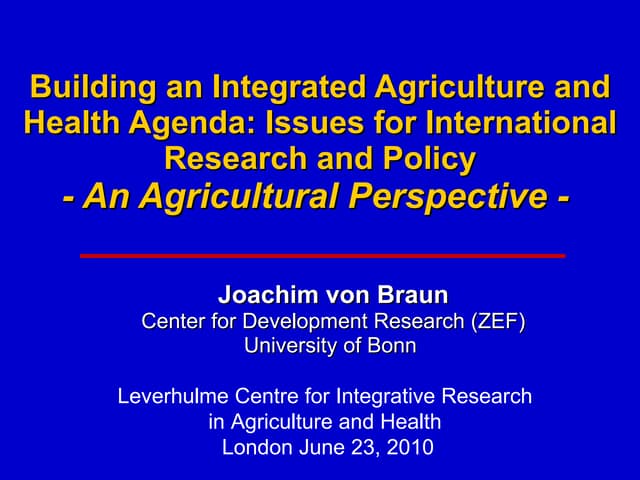 Building an Integrated Agriculture and Health Agenda: Issues for International Research and Policy
- An Agricultural Perspective -

Joachim von Braun
Center for Development Research (ZEF)
University of Bonn

Leverhulme Centre for Integrative Research in Agriculture and Health
London June 23, 2010